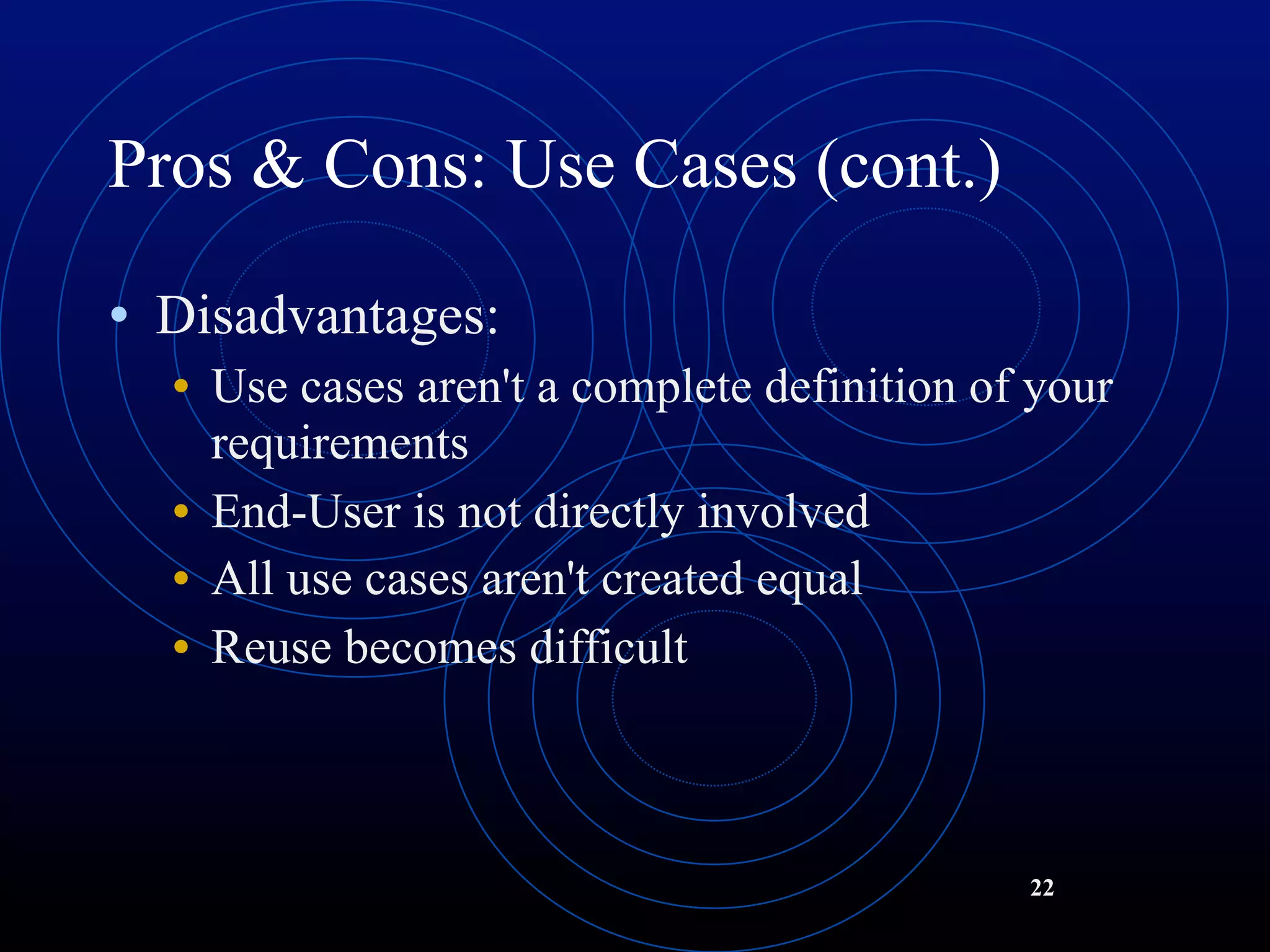 Pros & Cons: Use Cases (cont.)

• Disadvantages:
  • Use cases aren't a complete definition of your requirements
  • End-User is not directly involved
  • All use cases aren't created equal
  • Reuse becomes difficult

22